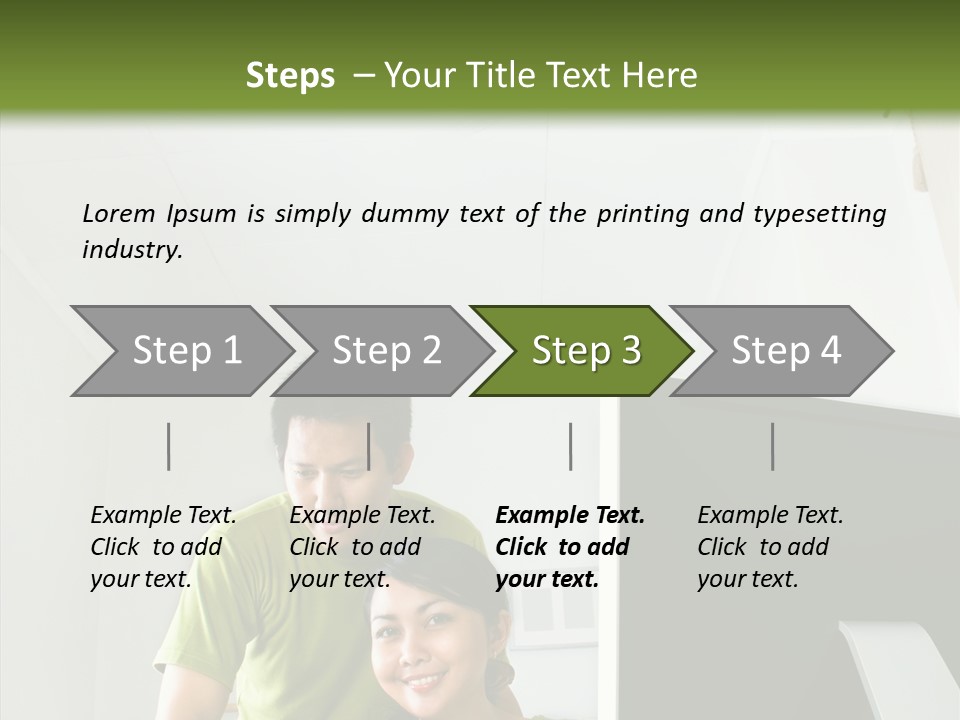 Steps – Your Title Text Here

Lorem Ipsum is simply dummy text of the printing and typesetting industry.

Step 1

Step 2

Step 3

Step 4

Example Text. Click to add your text.

Example Text. Click to add your text.

Example Text. Click to add your text.

Example Text. Click to add your text.